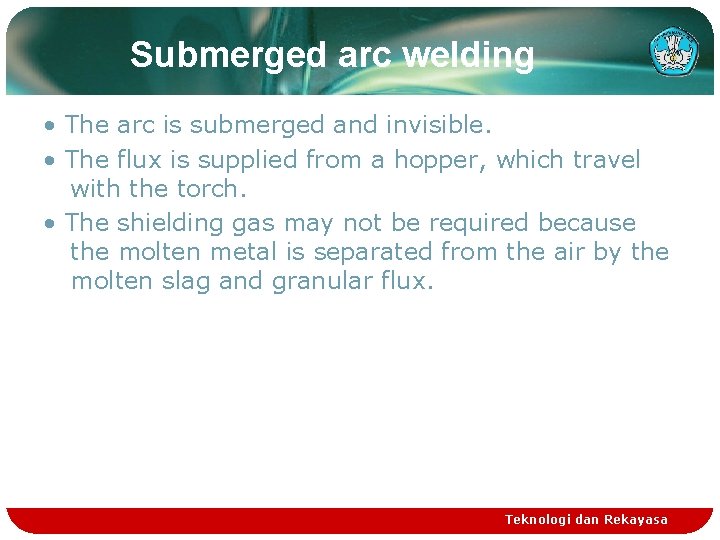 Submerged arc welding

• The arc is submerged and invisible.

• The flux is supplied from a hopper, which travel with the torch.

• The shielding gas may not be required because the molten metal is separated from the air by the molten slag and granular flux.

Teknologi dan Rekayasa